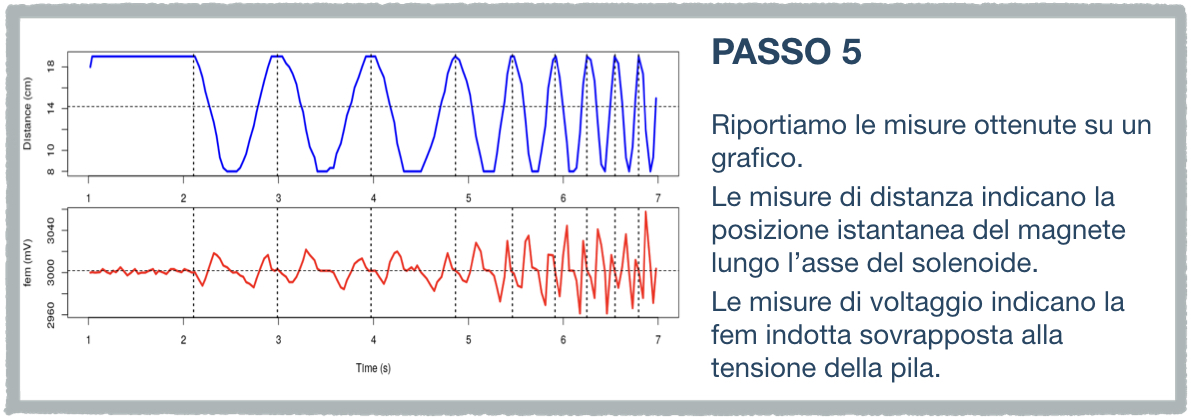 Distance (cm)

18
14
10
8

1 2 3 4 5 6 7

fem (mV)

3040
3000
2960

1 2 3 4 5 6 7

Time (s)

PASSO 5

Riportiamo le misure ottenute su un grafico.

Le misure di distanza indicano la posizione istantanea del magnete lungo l'asse del solenoide.

Le misure di voltaggio indicano la fem indotta sovrapposta alla tensione della pila.